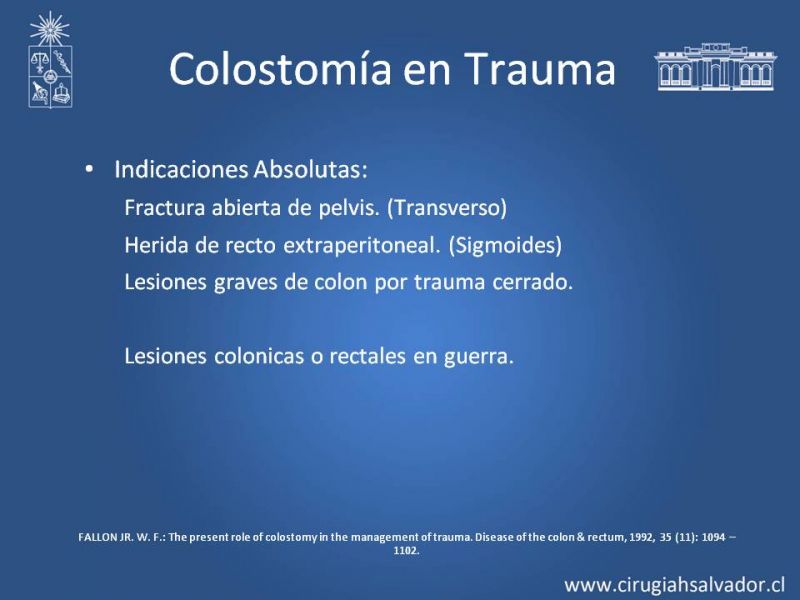 Colostomía en Trauma

• Indicaciones Absolutas:

Fractura abierta de pelvis. (Transverso)

Herida de recto extraperitoneal. (Sigmoides)

Lesiones graves de colon por trauma cerrado.

Lesiones colonicas o rectales en guerra.

FALLON JR. W. F.: The present role of colostomy in the management of trauma. Disease of the colon & rectum, 1992, 35 (11): 1094 – 1102.

www.cirugiahsalvador.cl